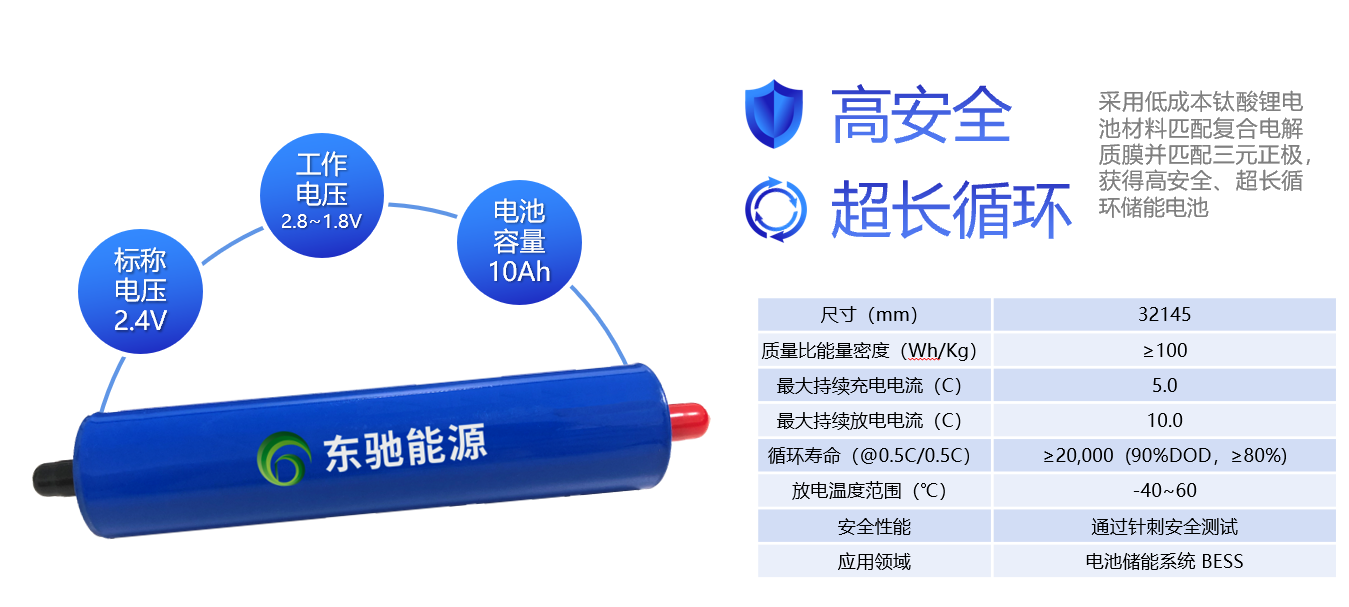 标称电压 2.4V

工作电压 2.8~1.8V

电池容量 10Ah

东驰能源

高安全

超长循环

采用低成本钛酸锂电池材料匹配复合电解质膜并匹配三元正极，获得高安全、超长循环储能电池

| 尺寸（mm） | 32145 |
|---|---|
| 质量比能量密度（Wh/Kg） | ≥100 |
| 最大持续充电电流（C） | 5.0 |
| 最大持续放电电流（C） | 10.0 |
| 循环寿命（@0.5C/0.5C） | ≥20,000（90%DOD，≥80%） |
| 放电温度范围（℃） | -40~60 |
| 安全性能 | 通过针刺安全测试 |
| 应用领域 | 电池储能系统 BESS |